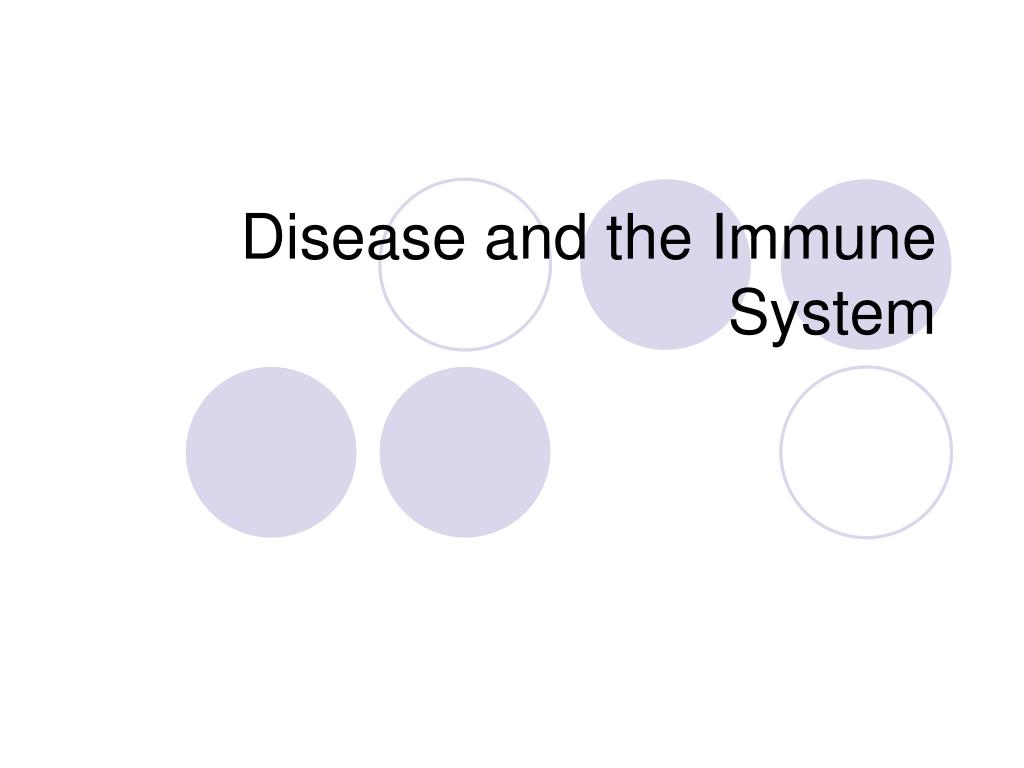 Disease and the Immune System